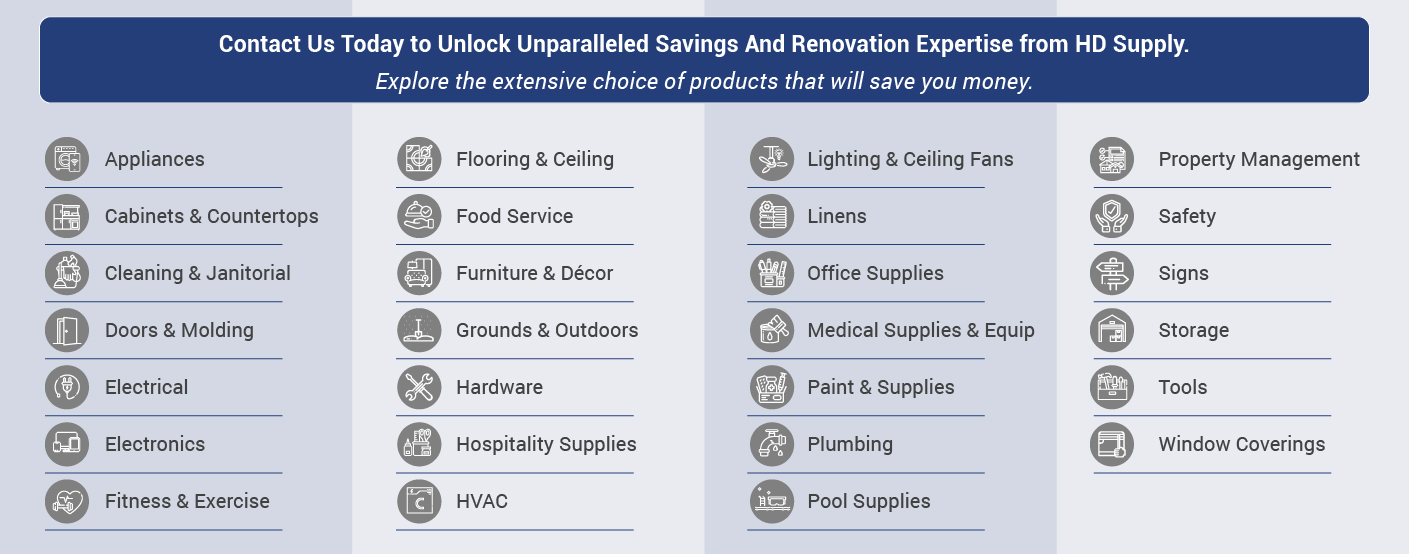 Contact Us Today to Unlock Unparalleled Savings And Renovation Expertise from HD Supply.
Explore the extensive choice of products that will save you money.

Appliances
Cabinets & Countertops
Cleaning & Janitorial
Doors & Molding
Electrical
Electronics
Fitness & Exercise

Flooring & Ceiling
Food Service
Furniture & Décor
Grounds & Outdoors
Hardware
Hospitality Supplies
HVAC

Lighting & Ceiling Fans
Linens
Office Supplies
Medical Supplies & Equip
Paint & Supplies
Plumbing
Pool Supplies

Property Management
Safety
Signs
Storage
Tools
Window Coverings